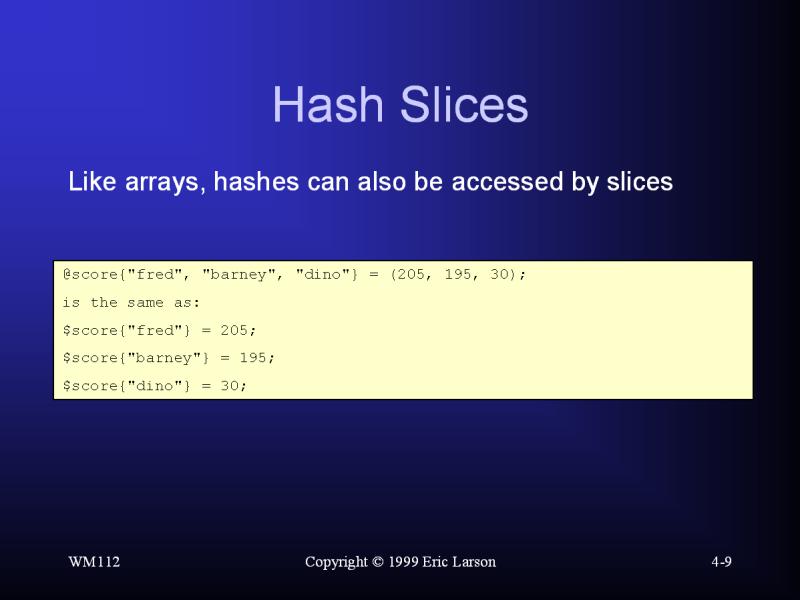 Hash Slices

Like arrays, hashes can also be accessed by slices

@score{"fred", "barney", "dino"} = (205, 195, 30);

is the same as:

$score{"fred"} = 205;

$score{"barney"} = 195;

$score{"dino"} = 30;

WM112

Copyright © 1999 Eric Larson

4-9